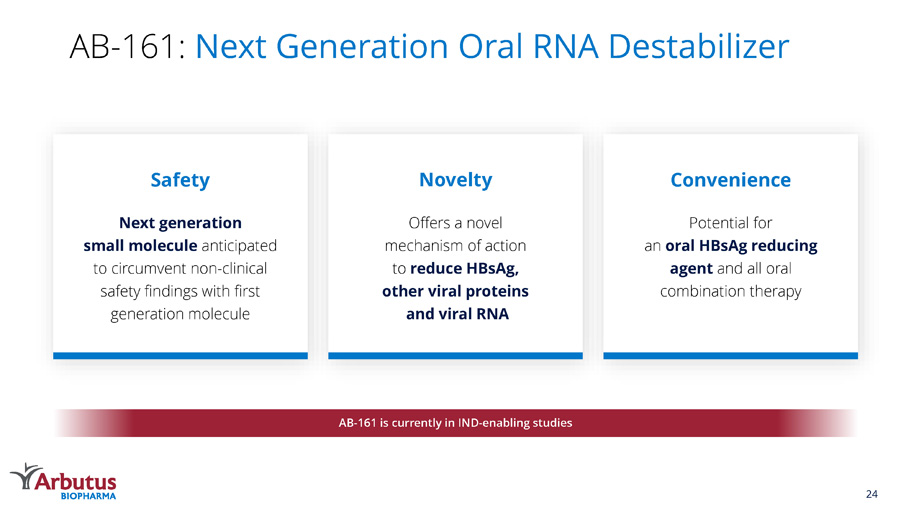 AB-161: Next Generation Oral RNA Destabilizer

Safety

Next generation small molecule anticipated to circumvent non-clinical safety findings with first generation molecule

Novelty

Offers a novel mechanism of action to reduce HBsAg, other viral proteins and viral RNA

Convenience

Potential for an oral HBsAg reducing agent and all oral combination therapy

AB-161 is currently in IND-enabling studies

Arbutus BIOPHARMA

24